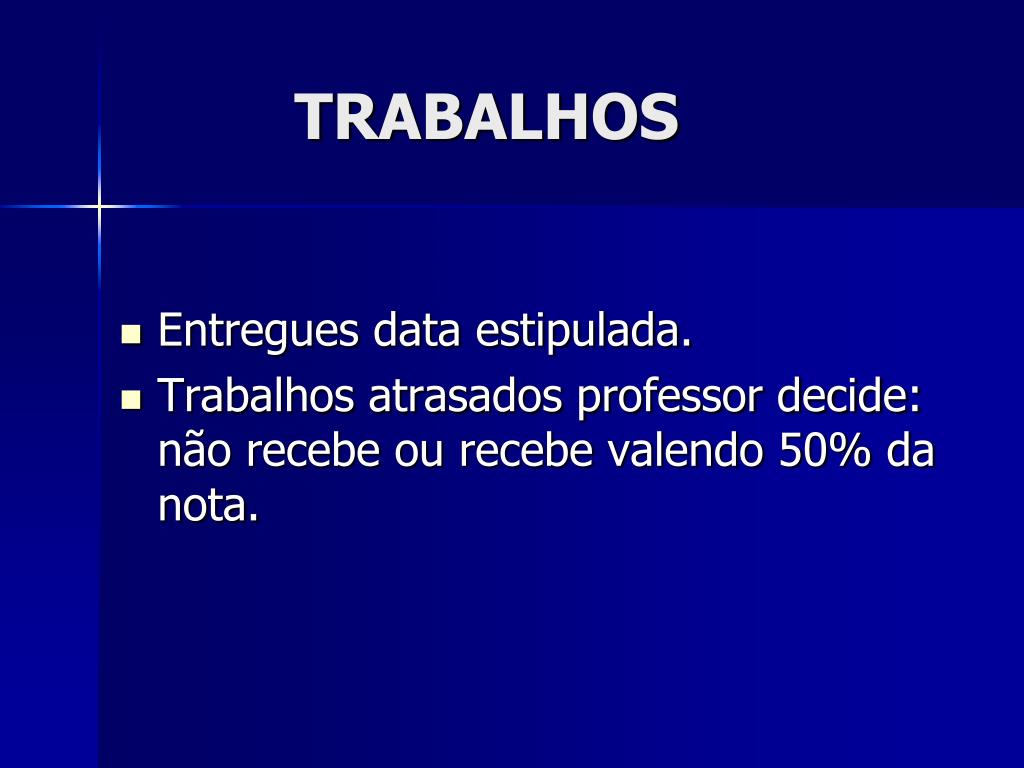 TRABALHOS

- Entregues data estipulada.
- Trabalhos atrasados professor decide: não recebe ou recebe valendo 50% da nota.